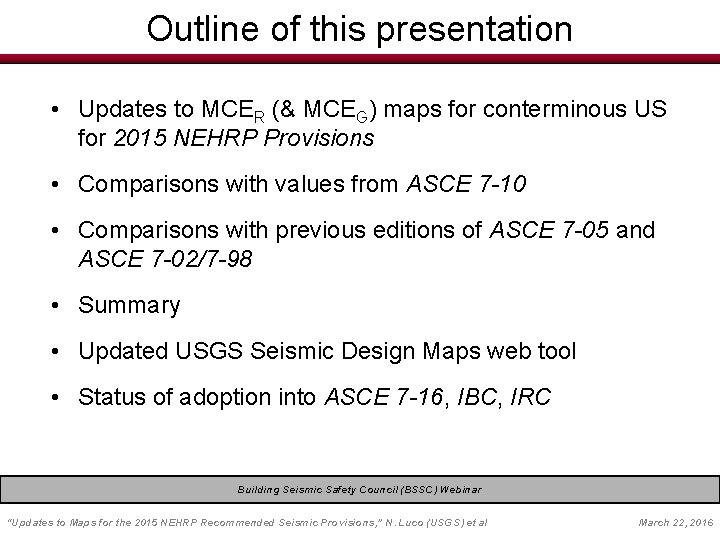 Outline of this presentation

• Updates to $MCE_R$ (& $MCE_G$) maps for conterminous US for 2015 NEHRP Provisions

• Comparisons with values from ASCE 7-10

• Comparisons with previous editions of ASCE 7-05 and ASCE 7-02/7-98

• Summary

• Updated USGS Seismic Design Maps web tool

• Status of adoption into ASCE 7-16, IBC, IRC

Building Seismic Safety Council (BSSC) Webinar

"Updates to Maps for the 2015 NEHRP Recommended Seismic Provisions," N. Luco (USGS) et al

March 22, 2016